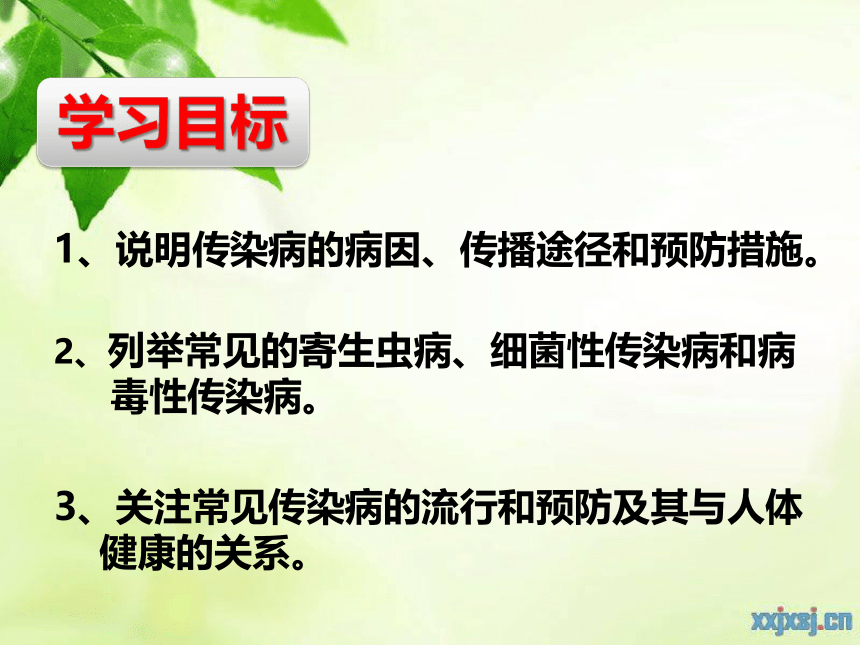 学习目标

1、说明传染病的病因、传播途径和预防措施。

2、列举常见的寄生虫病、细菌性传染病和病毒性传染病。

3、关注常见传染病的流行和预防及其与人体健康的关系。

xxjxsj.cn